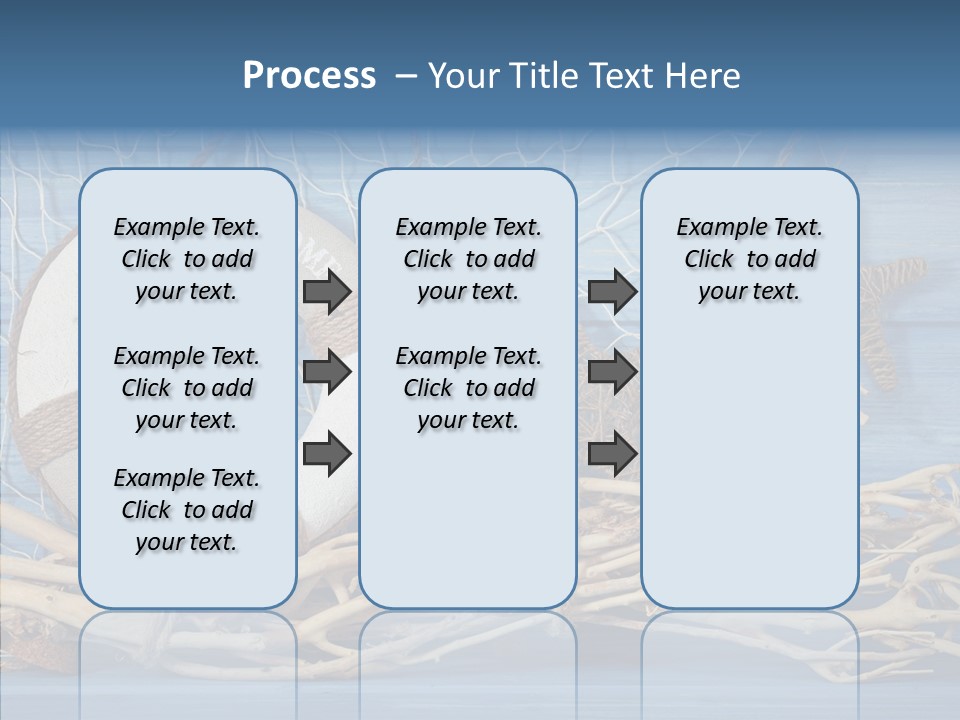 Process – Your Title Text Here

Example Text. Click to add your text.

Example Text. Click to add your text.

Example Text. Click to add your text.

Example Text. Click to add your text.

Example Text. Click to add your text.

Example Text. Click to add your text.